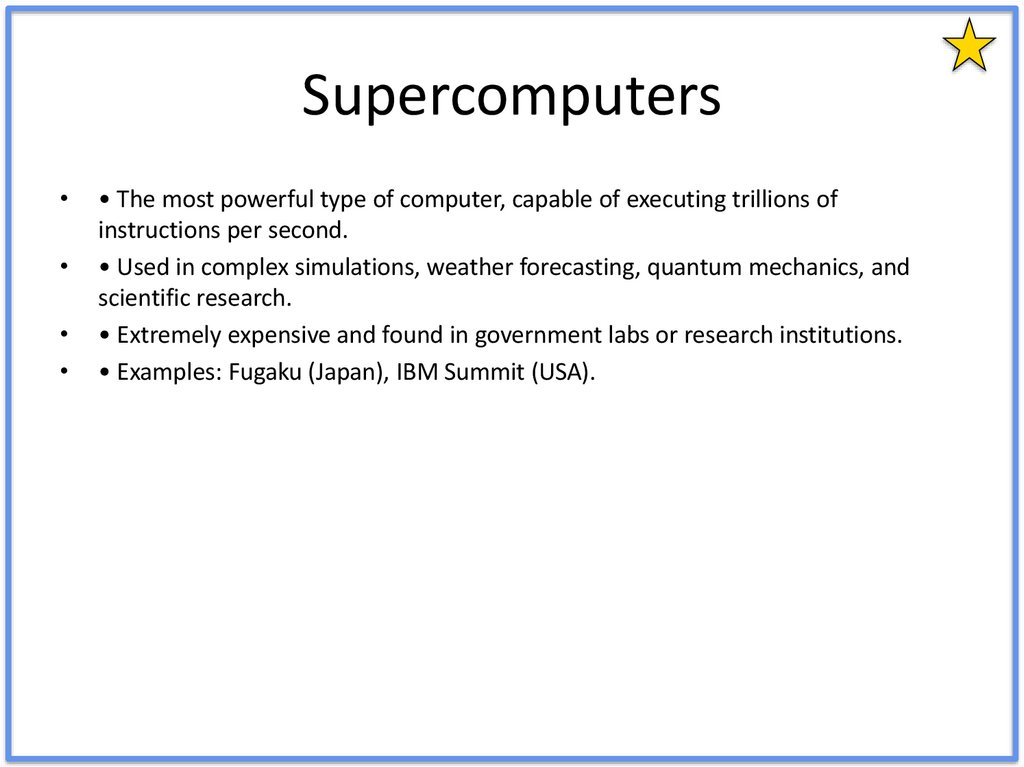 Supercomputers

• • The most powerful type of computer, capable of executing trillions of instructions per second.
• • Used in complex simulations, weather forecasting, quantum mechanics, and scientific research.
• • Extremely expensive and found in government labs or research institutions.
• • Examples: Fugaku (Japan), IBM Summit (USA).